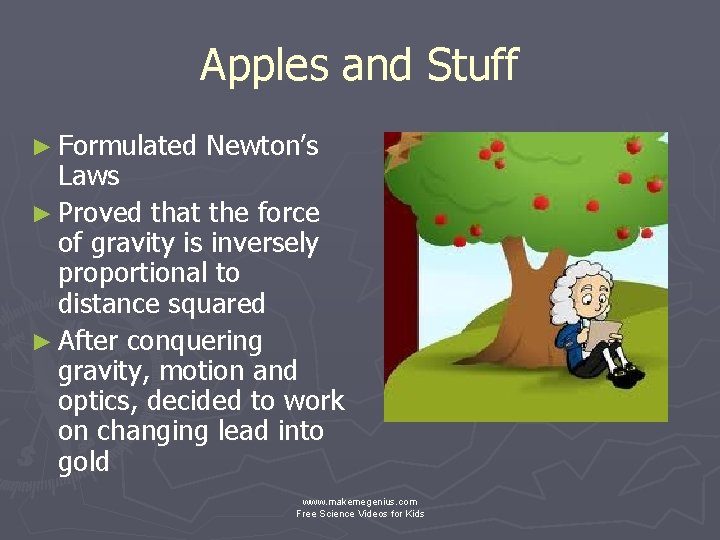 Apples and Stuff

► Formulated Newton's Laws
► Proved that the force of gravity is inversely proportional to distance squared
► After conquering gravity, motion and optics, decided to work on changing lead into gold

www.makemegenius.com
Free Science Videos for Kids